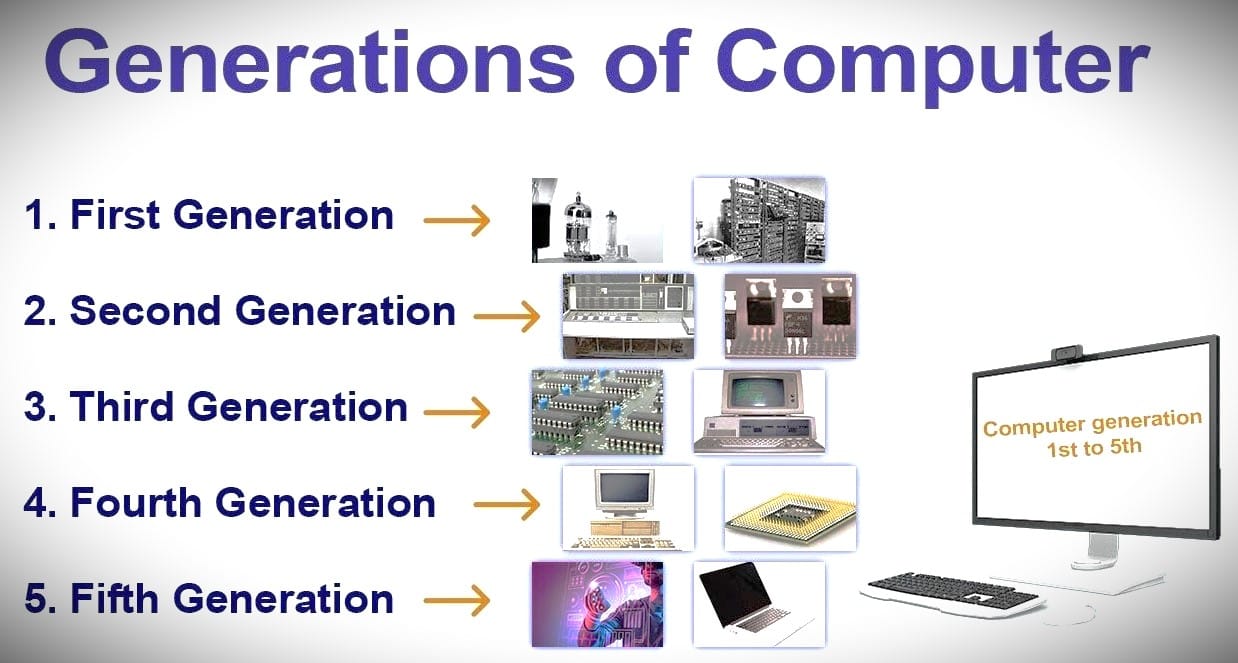 Generations of Computer

1. First Generation →

2. Second Generation →

3. Third Generation →

4. Fourth Generation →

5. Fifth Generation →

Computer generation 1st to 5th